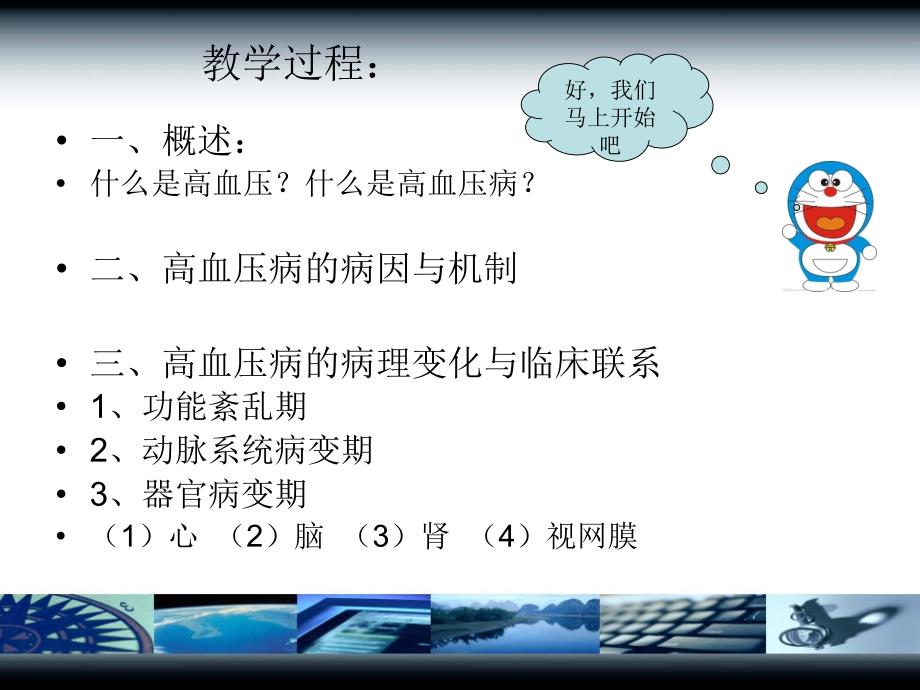 教学过程：

好，我们马上开始吧

• 一、概述：
• 什么是高血压？什么是高血压病？

• 二、高血压病的病因与机制

• 三、高血压病的病理变化与临床联系
• 1、功能紊乱期
• 2、动脉系统病变期
• 3、器官病变期
• （1）心 （2）脑 （3）肾 （4）视网膜